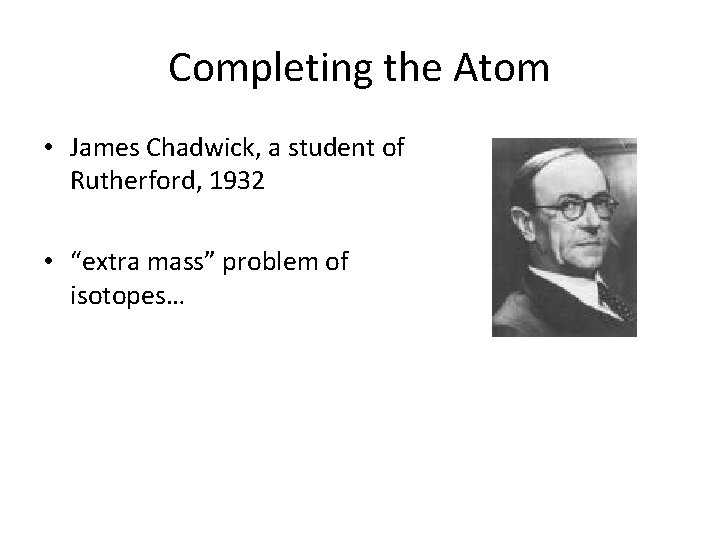 Completing the Atom

• James Chadwick, a student of Rutherford, 1932

• “extra mass” problem of isotopes…